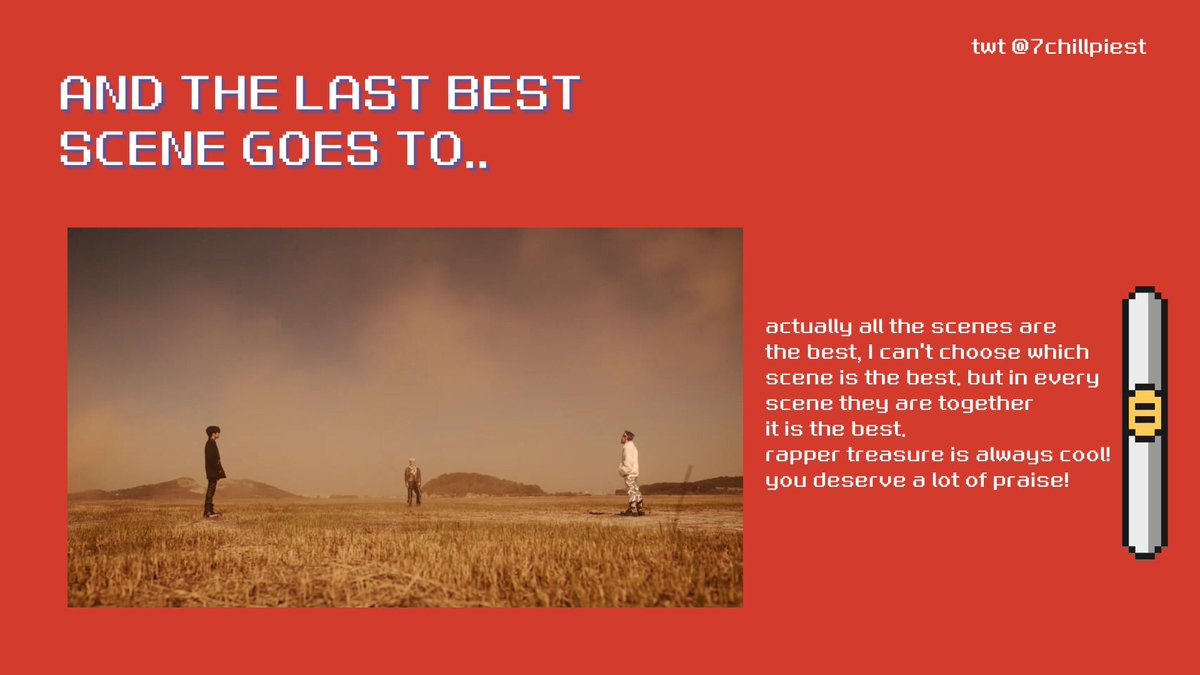 twt @7chillpiest

AND THE LAST BEST SCENE GOES TO..

actually all the scenes are the best, I can't choose which scene is the best. but in every scene they are together it is the best.
rapper treasure is always cool! you deserve a lot of praise!